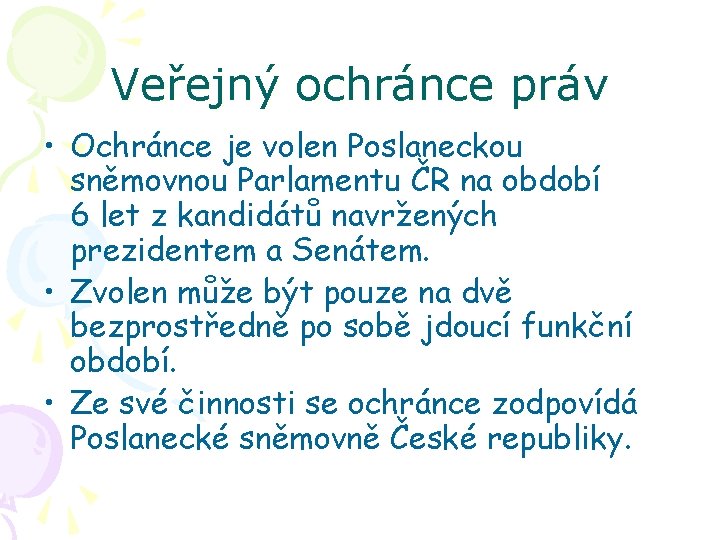 Veřejný ochránce práv

• Ochránce je volen Poslaneckou sněmovnou Parlamentu ČR na období 6 let z kandidátů navržených prezidentem a Senátem.
• Zvolen může být pouze na dvě bezprostředně po sobě jdoucí funkční období.
• Ze své činnosti se ochránce zodpovídá Poslanecké sněmovně České republiky.